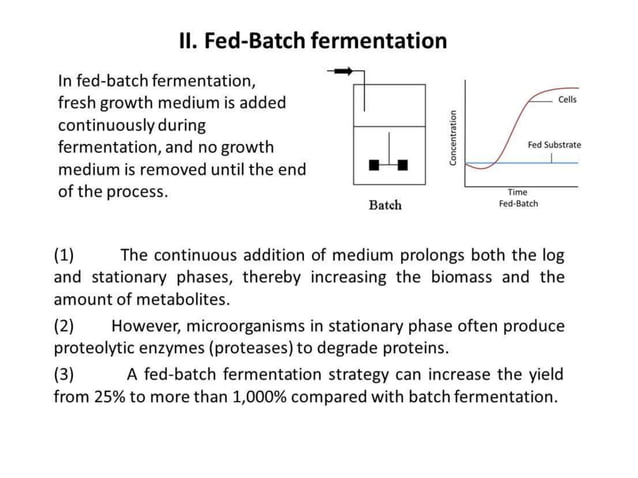 II. Fed-Batch fermentation

In fed-batch fermentation, fresh growth medium is added continuously during fermentation, and no growth medium is removed until the end of the process.

Batch

Concentration

Cells

Fed Substrate

Time
Fed-Batch

(1) The continuous addition of medium prolongs both the log and stationary phases, thereby increasing the biomass and the amount of metabolites.

(2) However, microorganisms in stationary phase often produce proteolytic enzymes (proteases) to degrade proteins.

(3) A fed-batch fermentation strategy can increase the yield from 25% to more than 1,000% compared with batch fermentation.